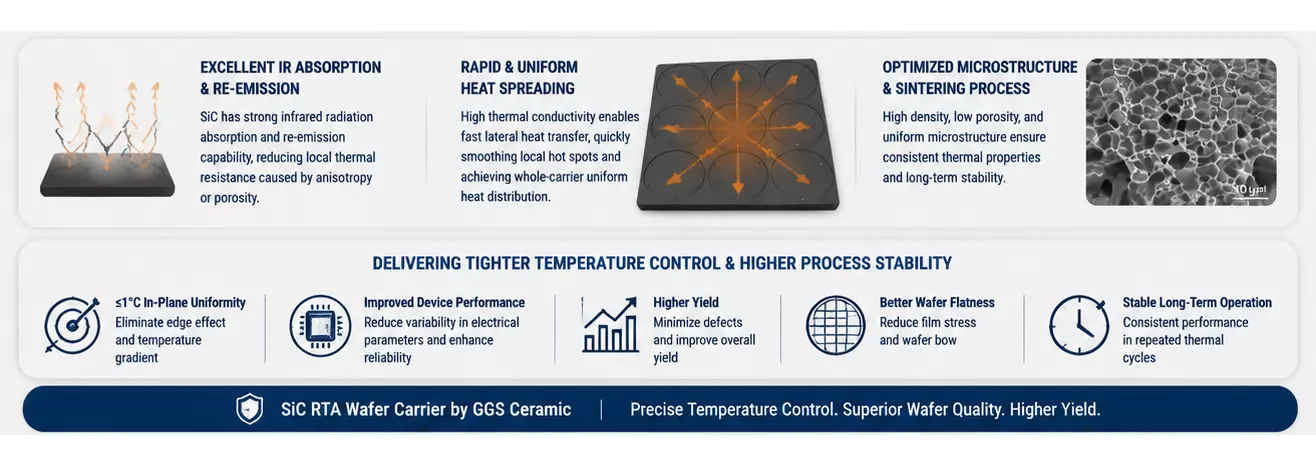 EXCELLENT IR ABSORPTION & RE-EMISSION

SiC has strong infrared radiation absorption and re-emission capability, reducing local thermal resistance caused by anisotropy or porosity.

RAPID & UNIFORM HEAT SPREADING

High thermal conductivity enables fast lateral heat transfer, quickly smoothing local hot spots and achieving whole-carrier uniform heat distribution.

OPTIMIZED MICROSTRUCTURE & SINTERING PROCESS

High density, low porosity, and uniform microstructure ensure consistent thermal properties and long-term stability.

10 μm

DELIVERING TIGHTER TEMPERATURE CONTROL & HIGHER PROCESS STABILITY

≤1°C In-Plane Uniformity
Eliminate edge effect and temperature gradient

Improved Device Performance
Reduce variability in electrical parameters and enhance reliability

Higher Yield
Minimize defects and improve overall yield

Better Wafer Flatness
Reduce film stress and wafer bow

Stable Long-Term Operation
Consistent performance in repeated thermal cycles

SiC RTA Wafer Carrier by GGS Ceramic | Precise Temperature Control. Superior Wafer Quality. Higher Yield.